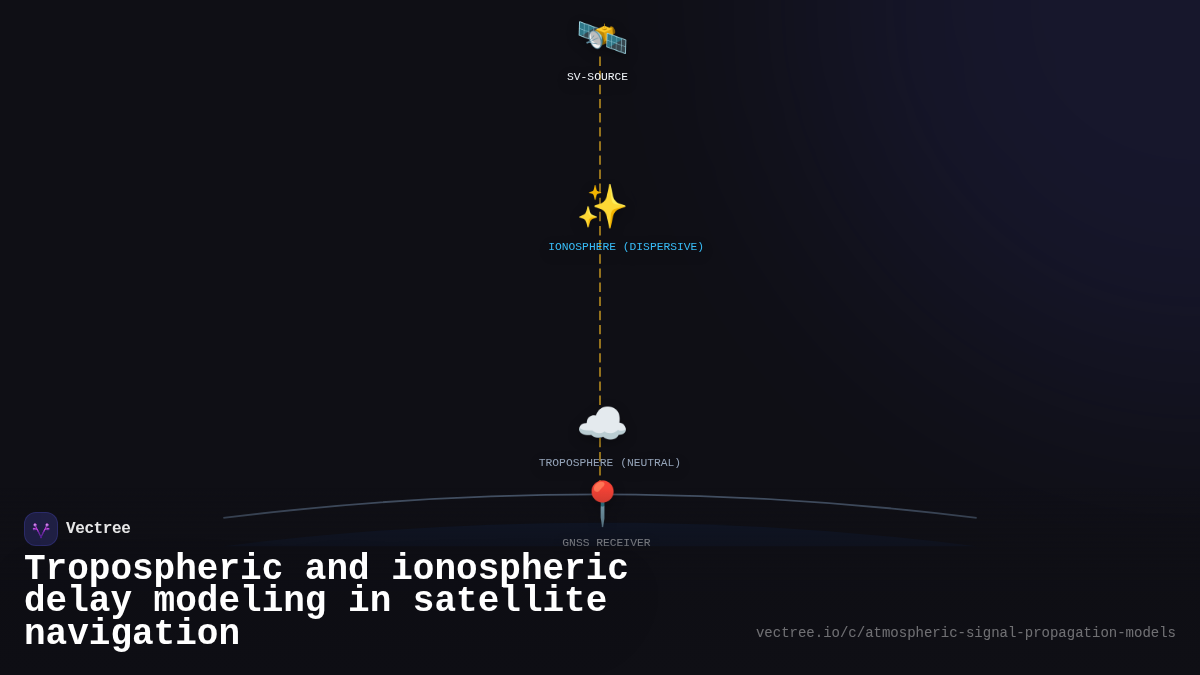 SV-SOURCE

IONOSPHERE (DISPERSIVE)

TROPOSPHERE (NEUTRAL)

GNSS RECEIVER

Vectree

Tropospheric and ionospheric delay modeling in satellite navigation

vectree.io/c/atmospheric-signal-propagation-models